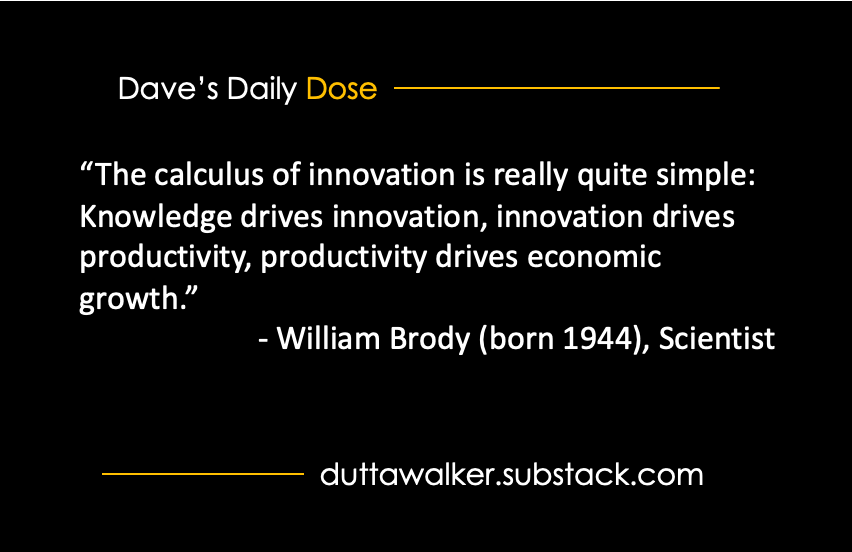 Dave’s Daily Dose

“The calculus of innovation is really quite simple: Knowledge drives innovation, innovation drives productivity, productivity drives economic growth.”

- William Brody (born 1944), Scientist

duttawalker.substack.com